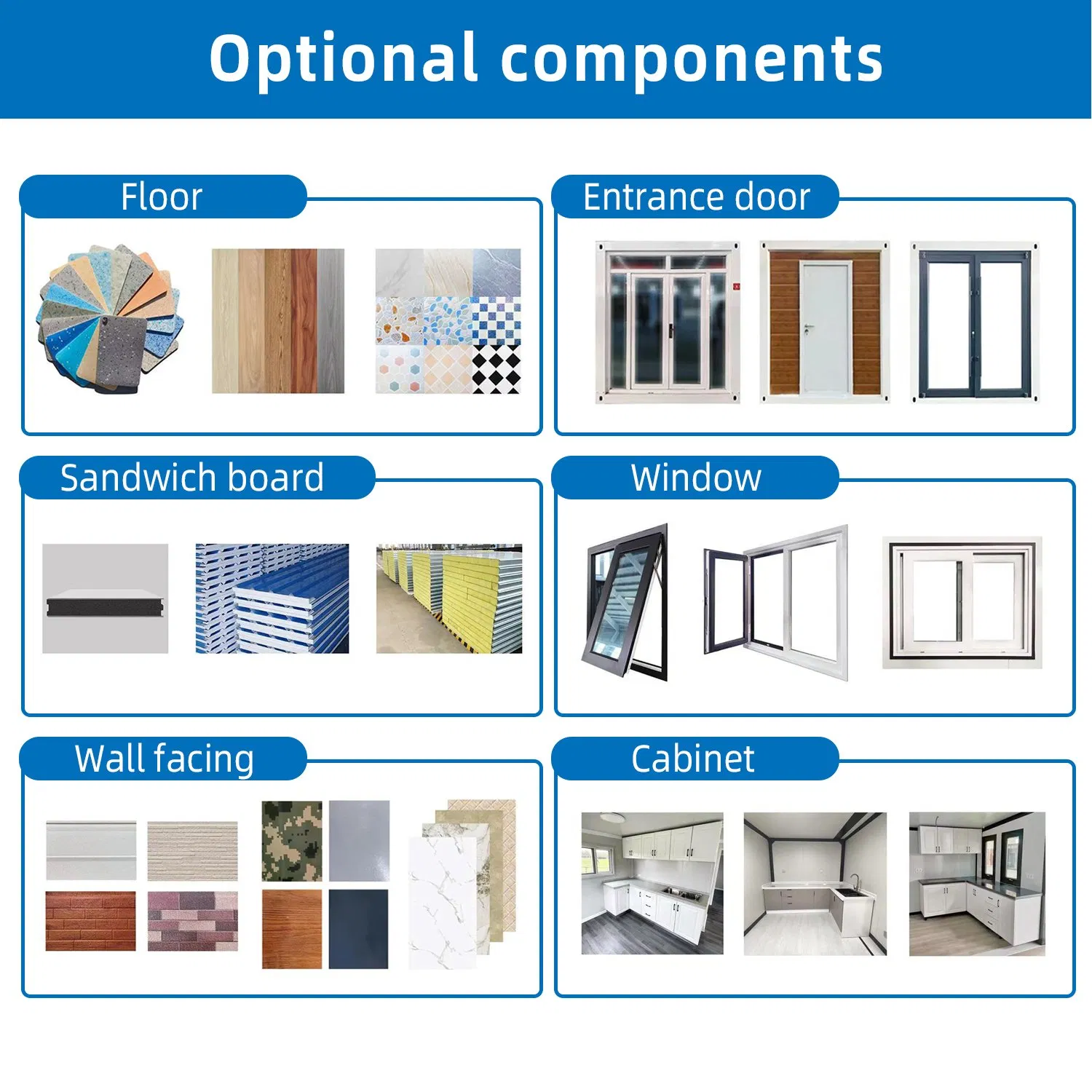 Optional components

Floor

Entrance door

Sandwich board

Window

Wall facing

Cabinet